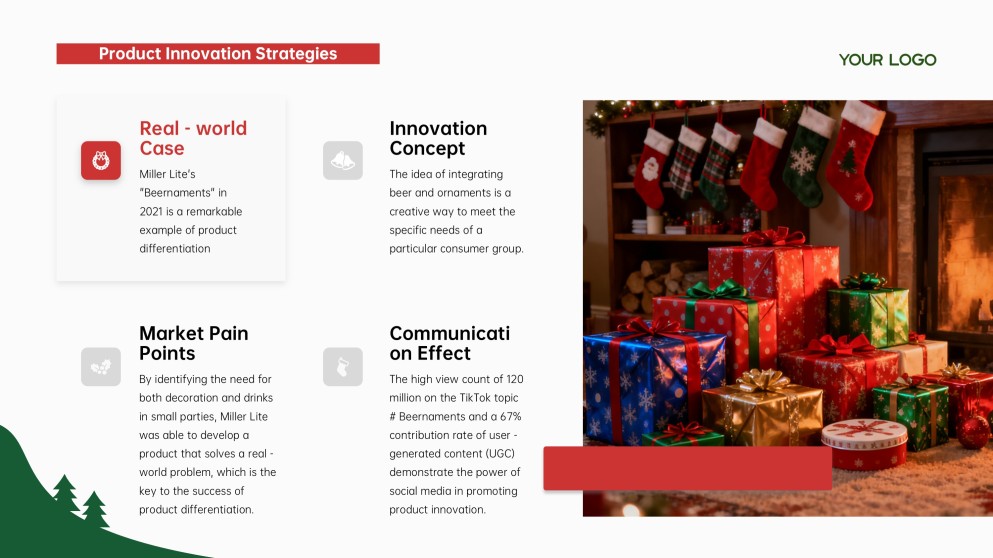 Product Innovation Strategies

YOUR LOGO

Real - world Case

Miller Lite's "Beernaments" in 2021 is a remarkable example of product differentiation

Innovation Concept

The idea of integrating beer and ornaments is a creative way to meet the specific needs of a particular consumer group.

Market Pain Points

By identifying the need for both decoration and drinks in small parties, Miller Lite was able to develop a product that solves a real - world problem, which is the key to the success of product differentiation.

Communication Effect

The high view count of 120 million on the TikTok topic # Beernaments and a 67% contribution rate of user - generated content (UGC) demonstrate the power of social media in promoting product innovation.